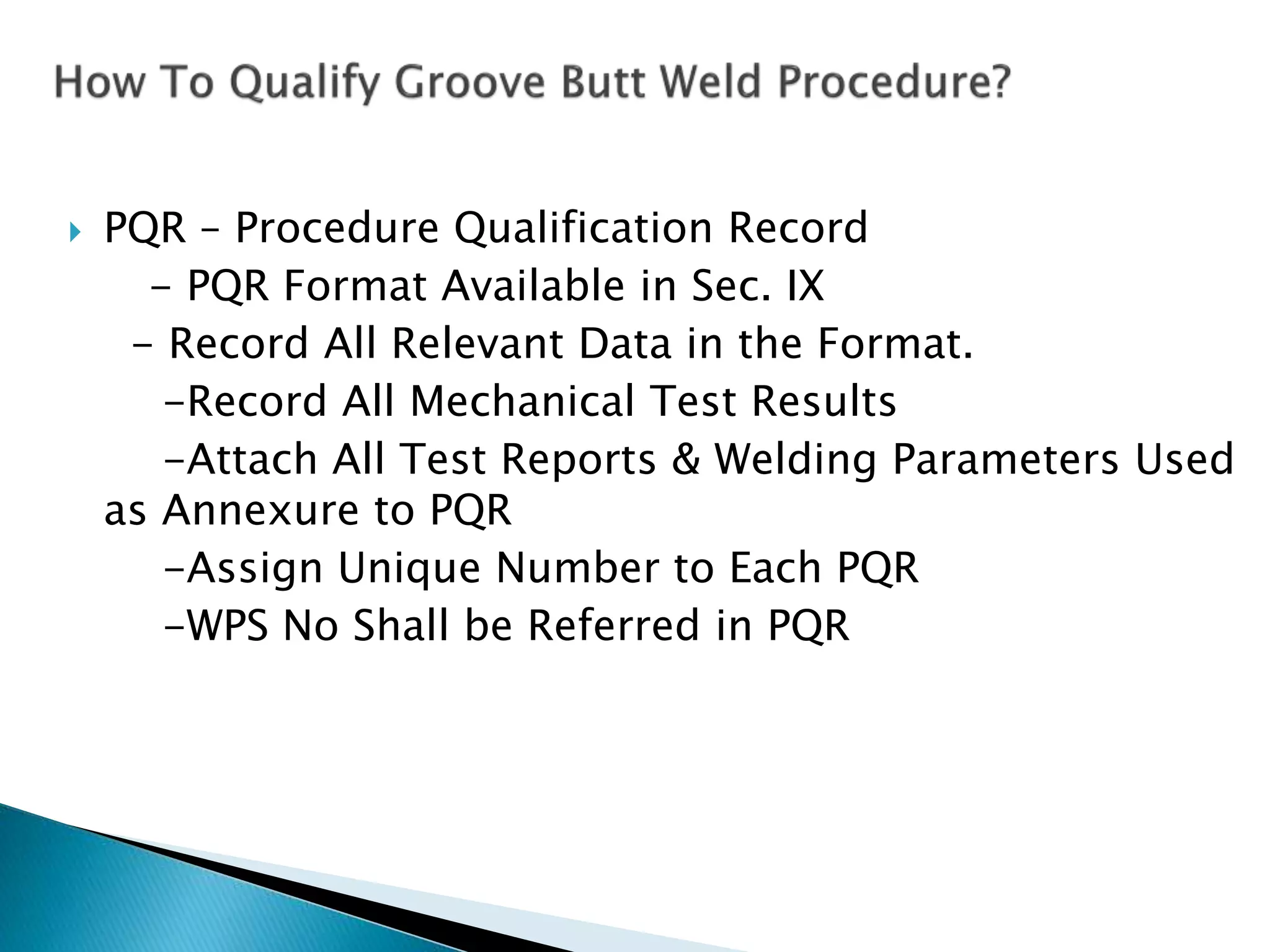 How To Qualify Groove Butt Weld Procedure?

PQR – Procedure Qualification Record

– PQR Format Available in Sec. IX

– Record All Relevant Data in the Format.

–Record All Mechanical Test Results

–Attach All Test Reports & Welding Parameters Used as Annexure to PQR

–Assign Unique Number to Each PQR

–WPS No Shall be Referred in PQR